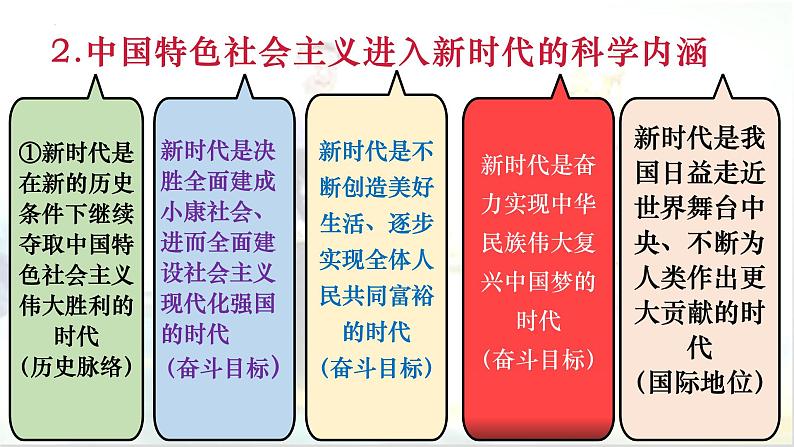 2.中国特色社会主义进入新时代的科学内涵

①新时代是在新的历史条件下继续夺取中国特色社会主义伟大胜利的时代
（历史脉络）

新时代是决胜全面建成小康社会、进而全面建设社会主义现代化强国的时代
（奋斗目标）

新时代是不断创造美好生活、逐步实现全体人民共同富裕的时代
（奋斗目标）

新时代是奋力实现中华民族伟大复兴中国梦的时代
（奋斗目标）

新时代是我国日益走近世界舞台中央、不断为人类作出更大贡献的时代
（国际地位）